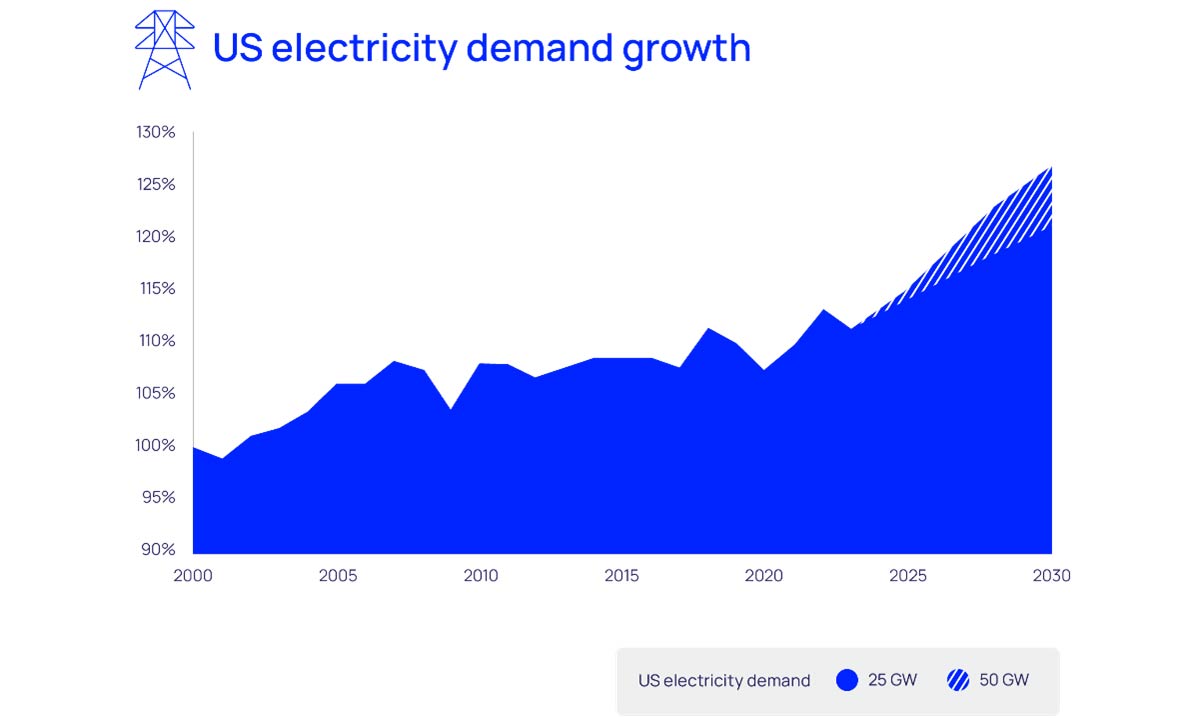 US electricity demand growth

130%
125%
120%
115%
110%
105%
100%
95%
90%

2000
2005
2010
2015
2020
2025
2030

US electricity demand
25 GW
50 GW